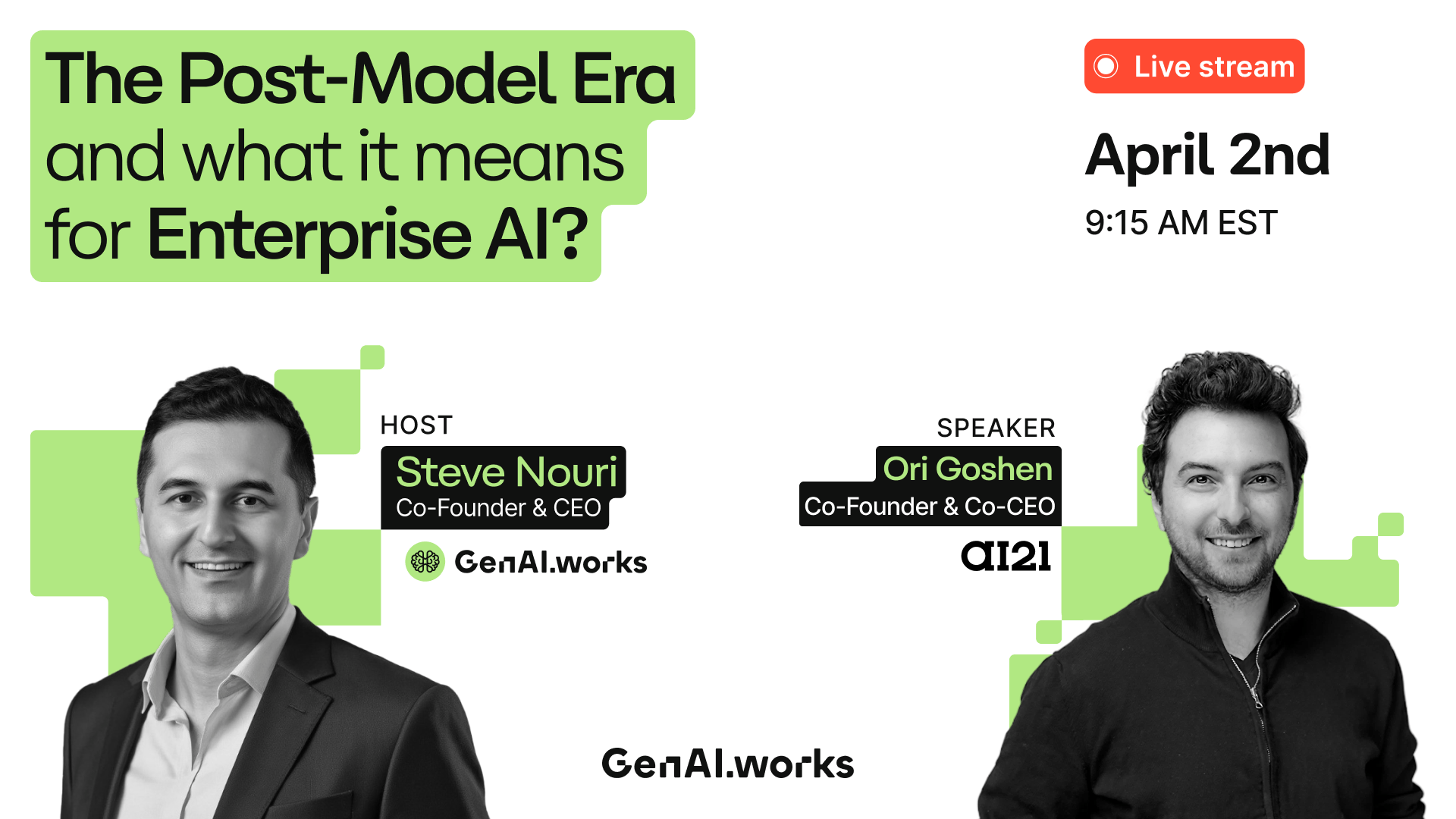 The Post-Model Era and what it means for Enterprise AI?

Live stream

April 2nd

9:15 AM EST

HOST

Steve Nouri

Co-Founder & CEO

GenAI.works

SPEAKER

Ori Goshen

Co-Founder & Co-CEO

AI21

GenAI.works